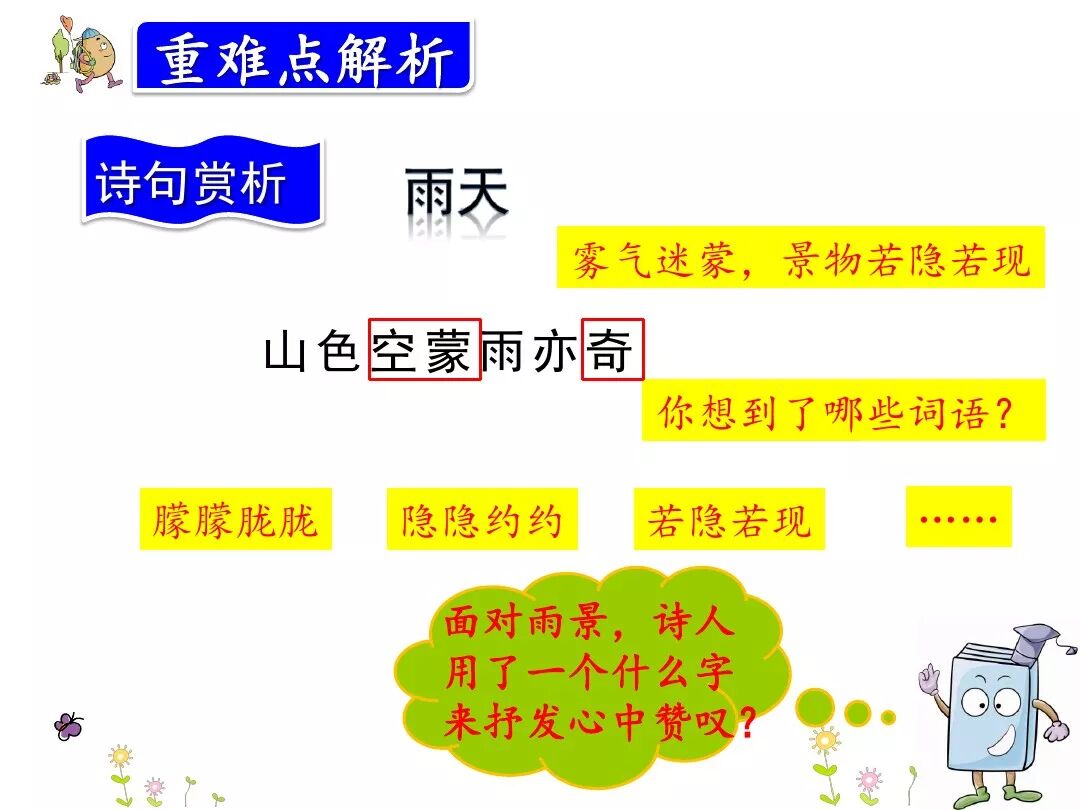 重难点解析

诗句赏析

雨天

雾气迷蒙，景物若隐若现

山色空蒙雨亦奇

你想到了哪些词语？

朦朦胧胧

隐隐约约

若隐若现

……

面对雨景，诗人用了一个什么字来抒发心中赞叹？